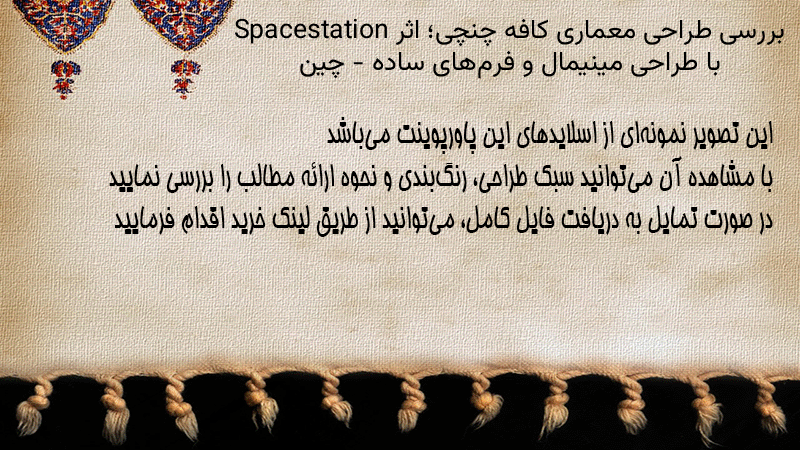 بررسی طراحی معماری کافه چنچی؛ اثر Spacestation با طراحی مینیمال و فرم‌های ساده - چین

این تصویر نمونه‌ای از اسلایدهای این پاورپوینت می‌باشد
با مشاهده آن می‌توانید سبک طراحی، رنگ‌بندی و نحوه ارائه مطالب را بررسی نمایید
در صورت تمایل به دریافت فایل کامل، می‌توانید از طریق لینک خرید اقدام فرمایید